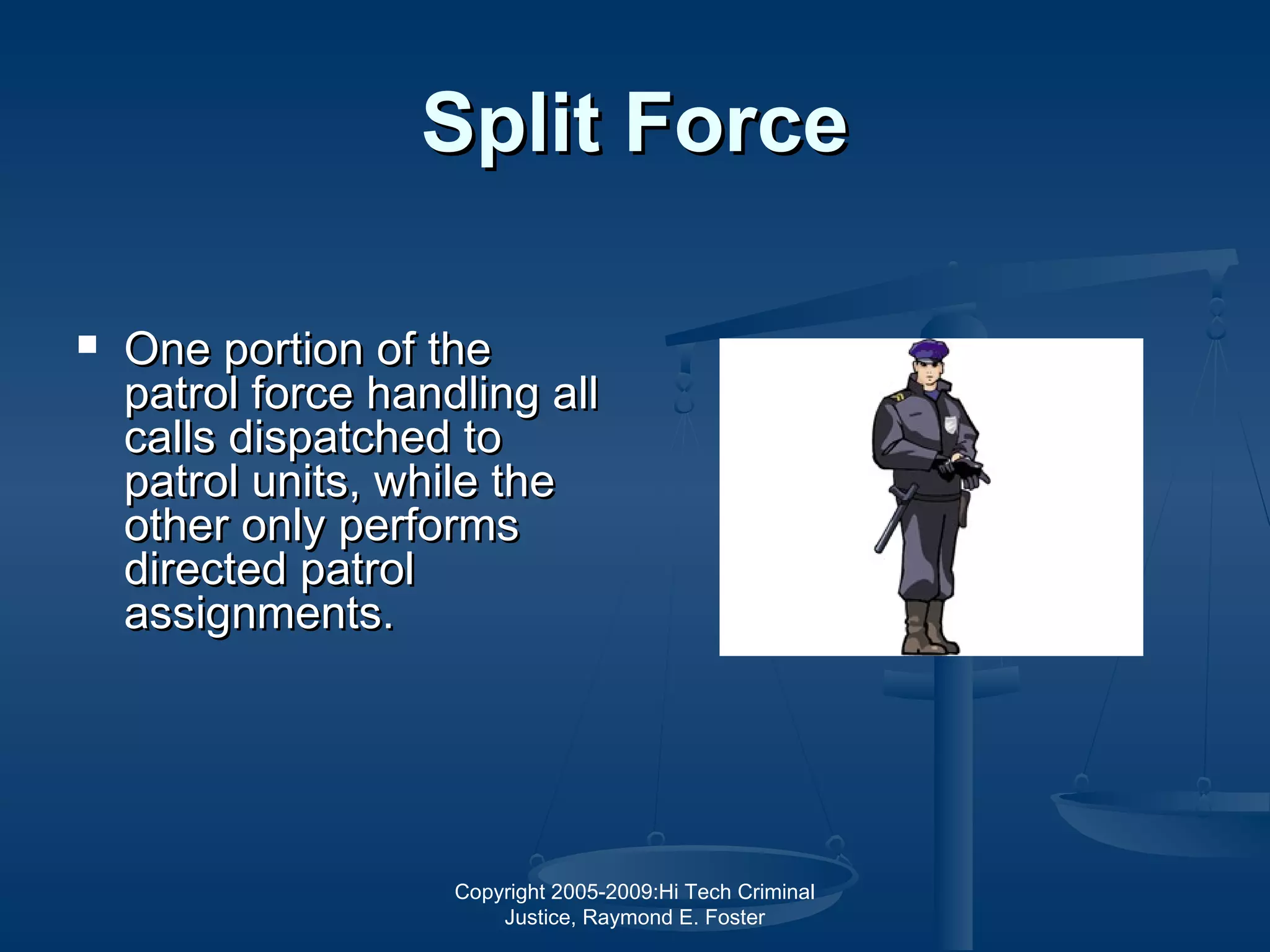 Split Force

▪ One portion of the patrol force handling all calls dispatched to patrol units, while the other only performs directed patrol assignments.

Copyright 2005-2009:Hi Tech Criminal Justice, Raymond E. Foster